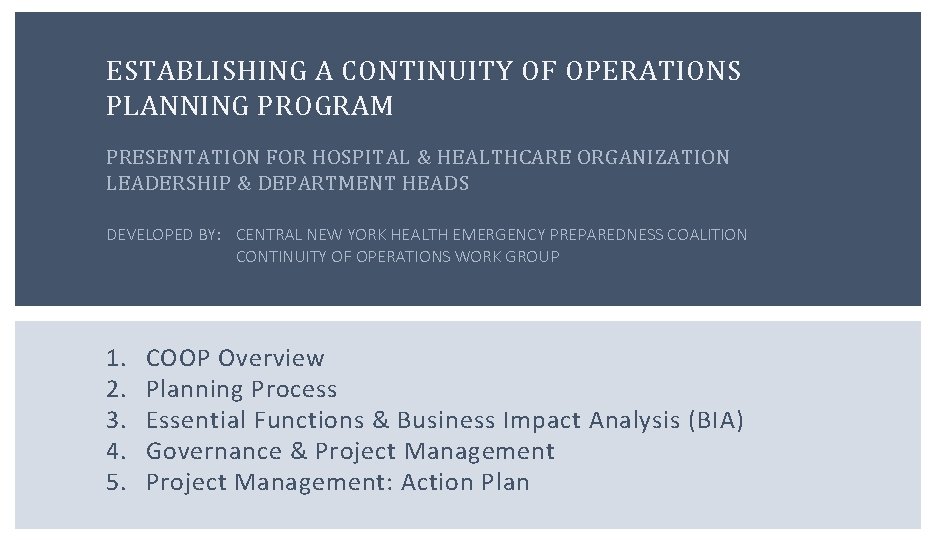 ESTABLISHING A CONTINUITY OF OPERATIONS PLANNING PROGRAM

PRESENTATION FOR HOSPITAL & HEALTHCARE ORGANIZATION LEADERSHIP & DEPARTMENT HEADS

DEVELOPED BY: CENTRAL NEW YORK HEALTH EMERGENCY PREPAREDNESS COALITION CONTINUITY OF OPERATIONS WORK GROUP

1. COOP Overview
2. Planning Process
3. Essential Functions & Business Impact Analysis (BIA)
4. Governance & Project Management
5. Project Management: Action Plan